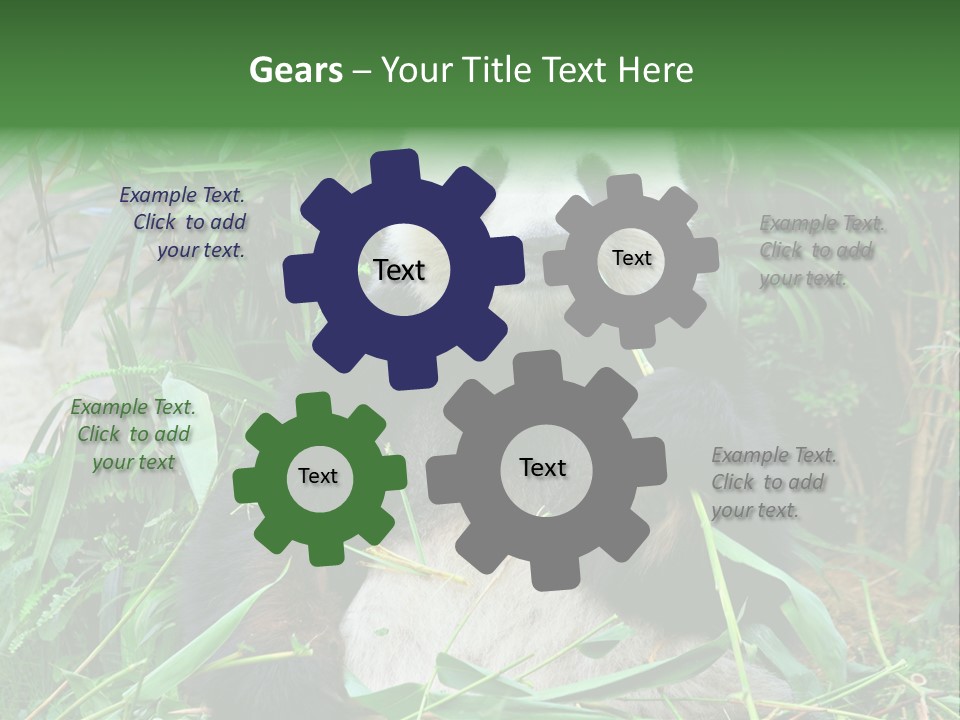 Gears – Your Title Text Here

Example Text. Click to add your text.

Text

Text

Example Text. Click to add your text.

Example Text. Click to add your text

Text

Text

Example Text. Click to add your text.